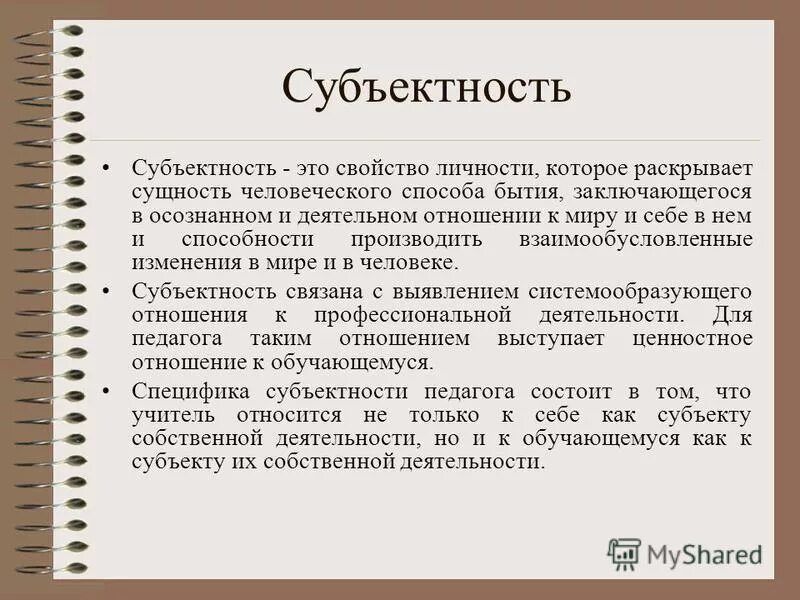 Субъектность

• Субъектность - это свойство личности, которое раскрывает сущность человеческого способа бытия, заключающегося в осознанном и деятельном отношении к миру и себе в нем и способности производить взаимообусловленные изменения в мире и в человеке.

• Субъектность связана с выявлением системообразующего отношения к профессиональной деятельности. Для педагога таким отношением выступает ценностное отношение к обучающемуся.

• Специфика субъектности педагога состоит в том, что учитель относится не только к себе как субъекту собственной деятельности, но и к обучающемуся как к субъекту их собственной деятельности.

MyShared